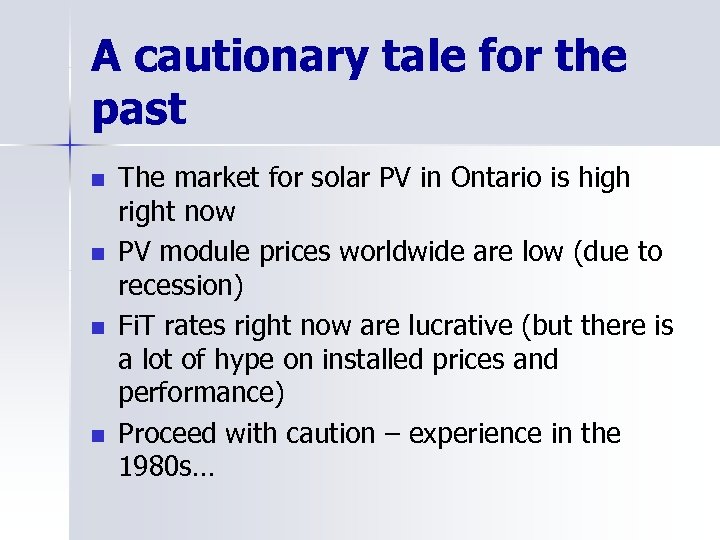 A cautionary tale for the past

- The market for solar PV in Ontario is high right now
- PV module prices worldwide are low (due to recession)
- FiT rates right now are lucrative (but there is a lot of hype on installed prices and performance)
- Proceed with caution – experience in the 1980s…